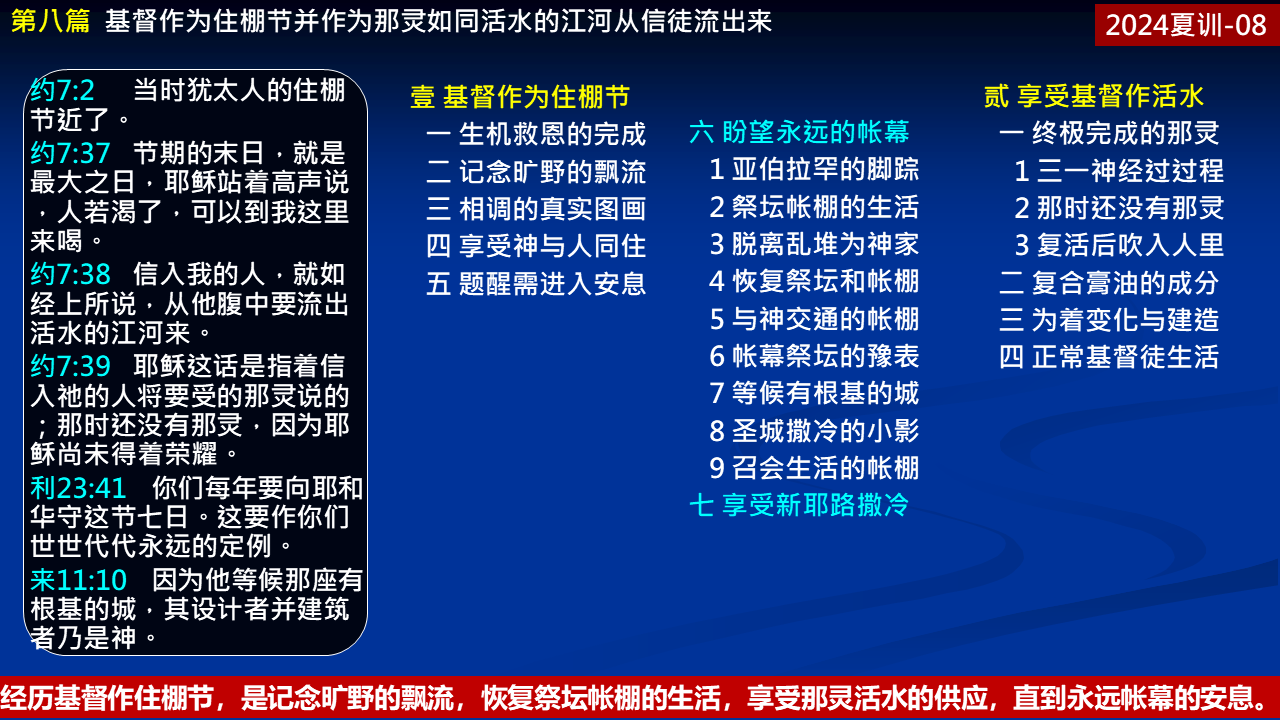 第八篇 基督作为住棚节并作为那灵如同活水的江河从信徒流出来

2024夏训-08

约7:2 当时犹太人的住棚节近了。
约7:37 节期的末日，就是最大之日，耶稣站着高声说，人若渴了，可以到我这里来喝。
约7:38 信入我的人，就如经上所说，从他腹中要流出活水的江河来。
约7:39 耶稣这话是指着信入祂的人将要受的那灵说的；那时还没有那灵，因为耶稣尚未得着荣耀。
利23:41 你们每年要向耶和华守这节七日。这要作你们世世代代永远的定例。
来11:10 因为他等候那座有根基的城，其设计者并建筑者乃是神。

壹 基督作为住棚节
一 生机救恩的完成
二 记念旷野的飘流
三 相调的真实图画
四 享受神与人同住
五 题醒需进入安息

六 盼望永远的帐幕
1 亚伯拉罕的脚踪
2 祭坛帐棚的生活
3 脱离乱堆为神家
4 恢复祭坛和帐棚
5 与神交通的帐棚
6 帐幕祭坛的豫表
7 等候有根基的城
8 圣城撒冷的小影
9 召会生活的帐棚
七 享受新耶路撒冷

贰 享受基督作活水
一 终极完成的那灵
1 三一神经过过程
2 那时还没有那灵
3 复活后吹入人里
二 复合膏油的成分
三 为着变化与建造
四 正常基督徒生活

经历基督作住棚节，是记念旷野的飘流，恢复祭坛帐棚的生活，享受那灵活水的供应，直到永远帐幕的安息。